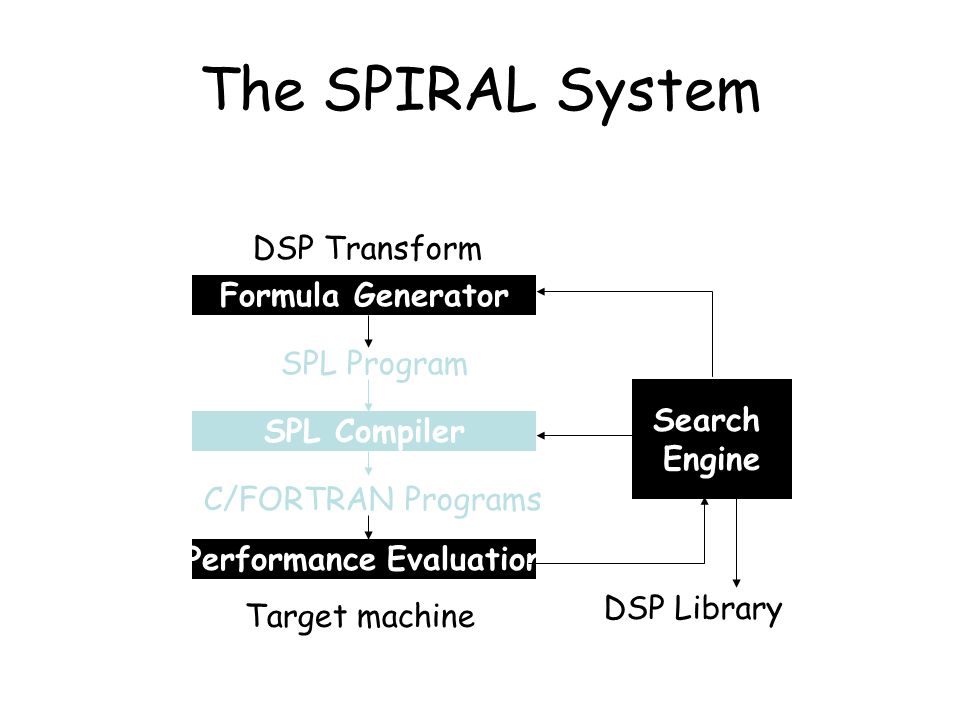 The SPIRAL System

DSP Transform

Formula Generator

SPL Program

SPL Compiler

C/FORTRAN Programs

Performance Evaluation

Target machine

Search Engine

DSP Library